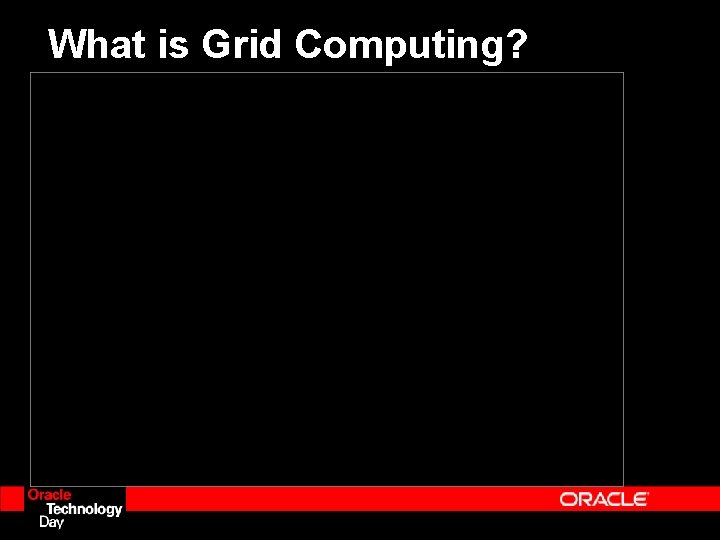 What is Grid Computing?

Oracle
Technology
Day

ORACLE